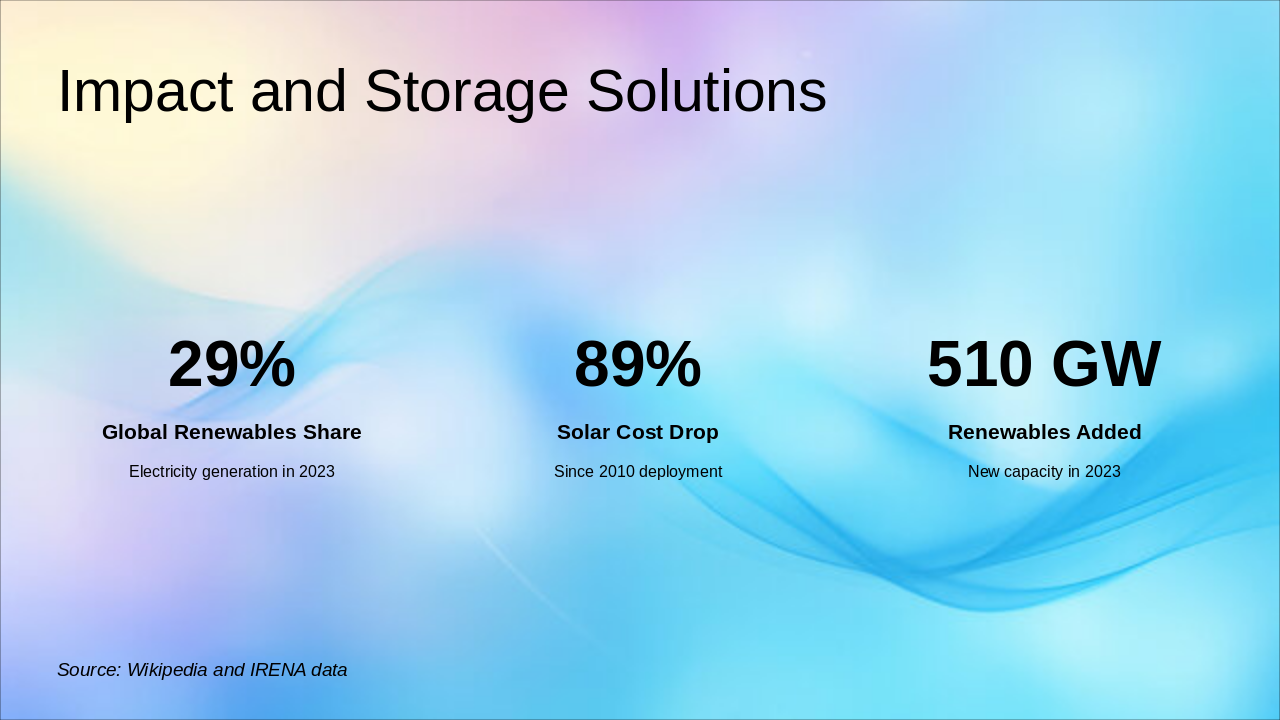 Impact and Storage Solutions

29%

Global Renewables Share

Electricity generation in 2023

89%

Solar Cost Drop

Since 2010 deployment

510 GW

Renewables Added

New capacity in 2023

Source: Wikipedia and IRENA data